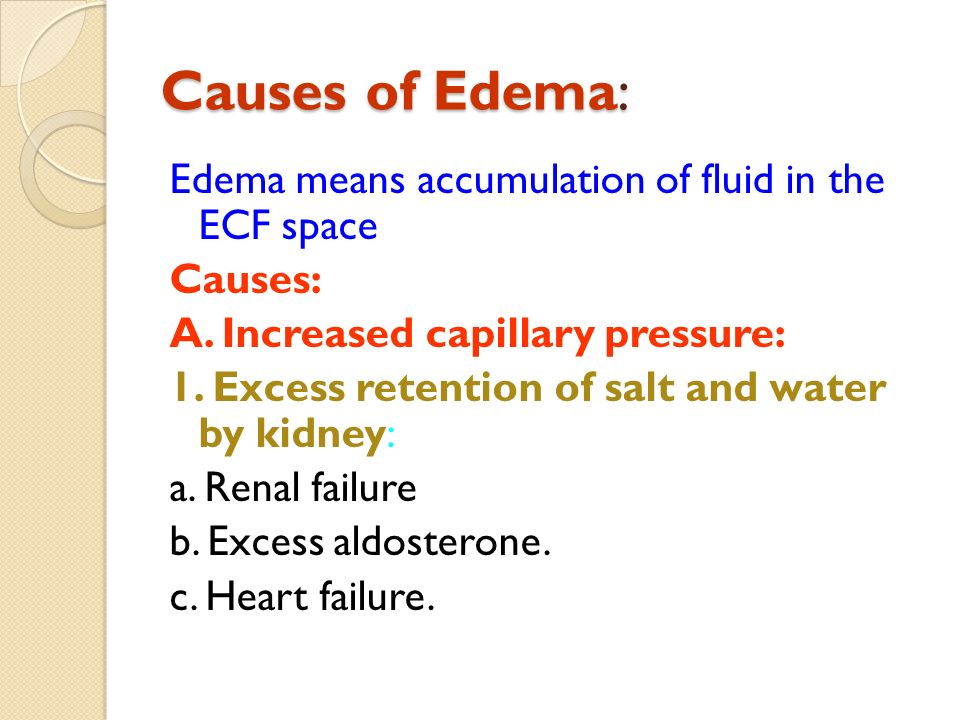 Causes of Edema:

Edema means accumulation of fluid in the ECF space

Causes:

A. Increased capillary pressure:

1. Excess retention of salt and water by kidney:

a. Renal failure

b. Excess aldosterone.

c. Heart failure.